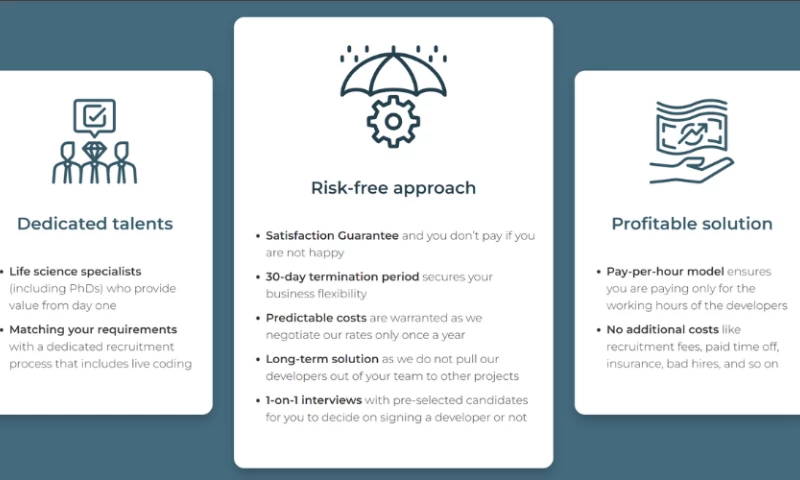 Dedicated talents

• Life science specialists (including PhDs) who provide value from day one

• Matching your requirements with a dedicated recruitment process that includes live coding

Risk-free approach

• Satisfaction Guarantee and you don't pay if you are not happy

• 30-day termination period secures your business flexibility

• Predictable costs are warranted as we negotiate our rates only once a year

• Long-term solution as we do not pull our developers out of your team to other projects

• 1-on-1 interviews with pre-selected candidates for you to decide on signing a developer or not

Profitable solution

• Pay-per-hour model ensures you are paying only for the working hours of the developers

• No additional costs like recruitment fees, paid time off, insurance, bad hires, and so on